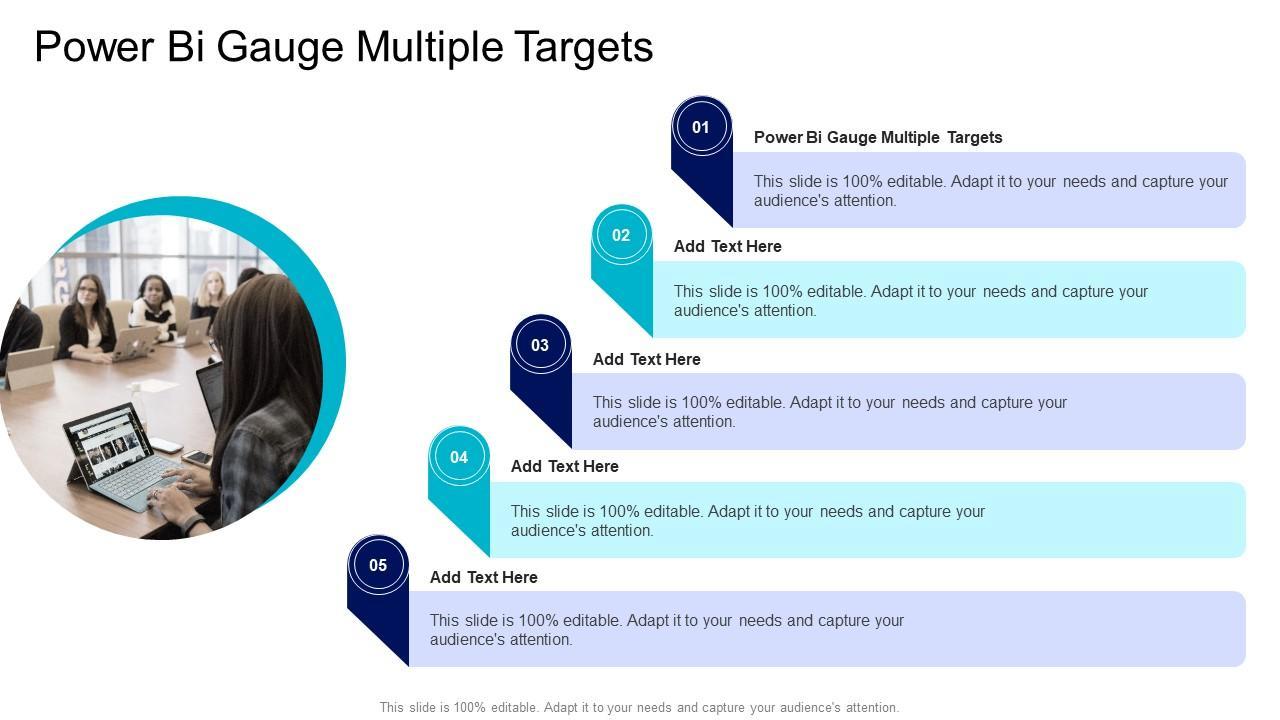 Power Bi Gauge Multiple Targets

01

Power Bi Gauge Multiple Targets

This slide is 100% editable. Adapt it to your needs and capture your audience's attention.

02

Add Text Here

This slide is 100% editable. Adapt it to your needs and capture your audience's attention.

03

Add Text Here

This slide is 100% editable. Adapt it to your needs and capture your audience's attention.

04

Add Text Here

This slide is 100% editable. Adapt it to your needs and capture your audience's attention.

05

Add Text Here

This slide is 100% editable. Adapt it to your needs and capture your audience's attention.

This slide is 100% editable. Adapt it to your needs and capture your audience's attention.